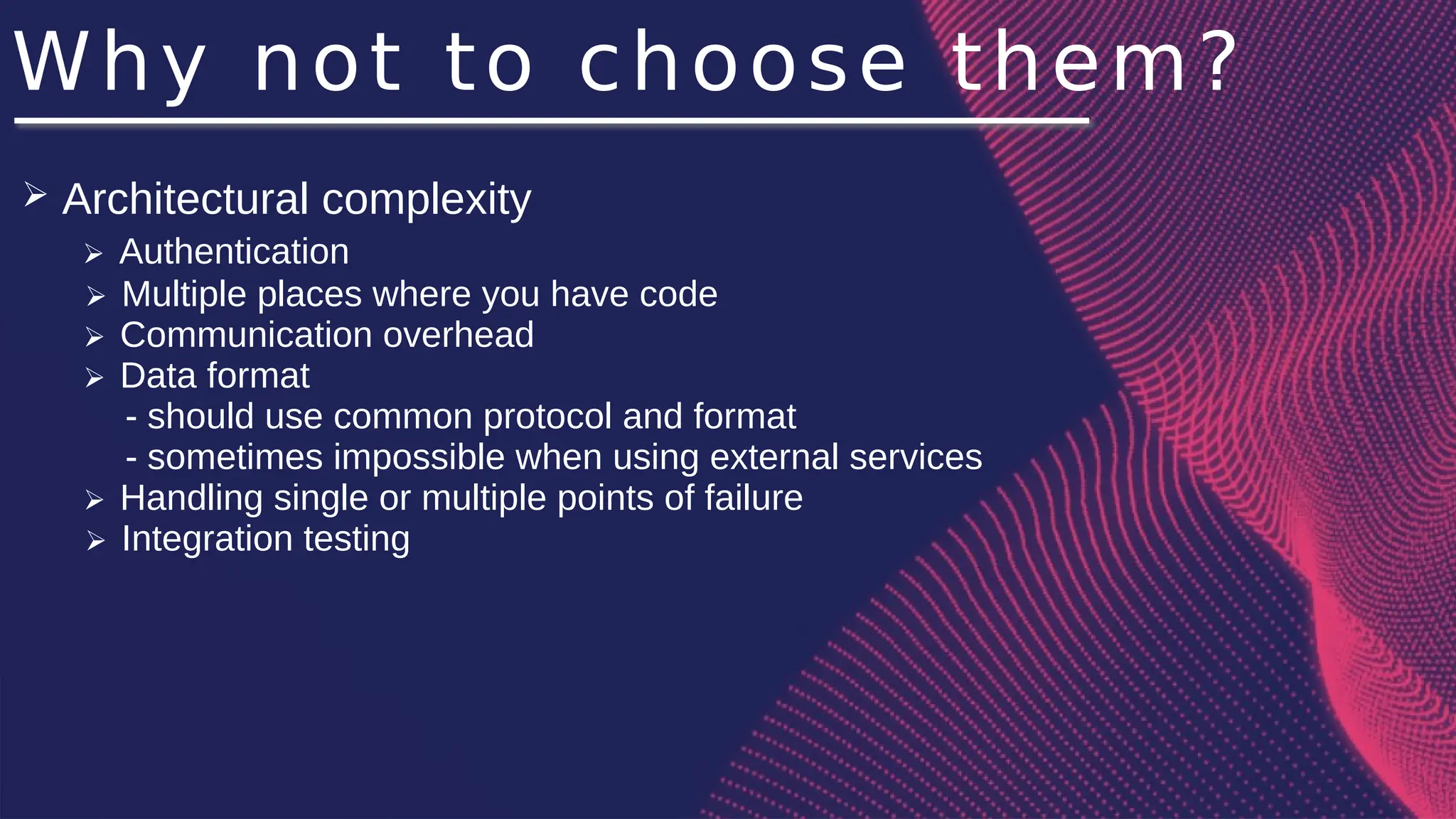 Why not to choose them?

➢ Architectural complexity
➢ Authentication
➢ Multiple places where you have code
➢ Communication overhead
➢ Data format
- should use common protocol and format
- sometimes impossible when using external services
➢ Handling single or multiple points of failure
➢ Integration testing